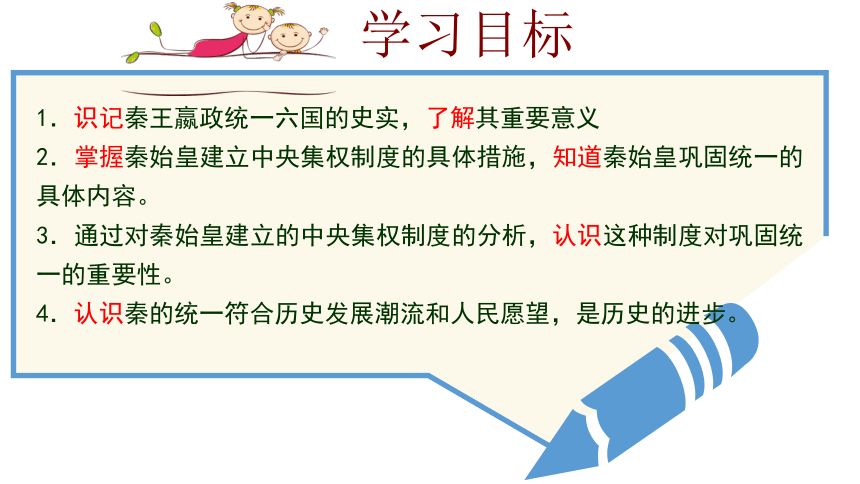 学习目标

1. 识记秦王嬴政统一六国的史实，了解其重要意义

2. 掌握秦始皇建立中央集权制度的具体措施，知道秦始皇巩固统一的具体内容。

3. 通过对秦始皇建立的中央集权制度的分析，认识这种制度对巩固统一的重要性。

4. 认识秦的统一符合历史发展潮流和人民愿望，是历史的进步。